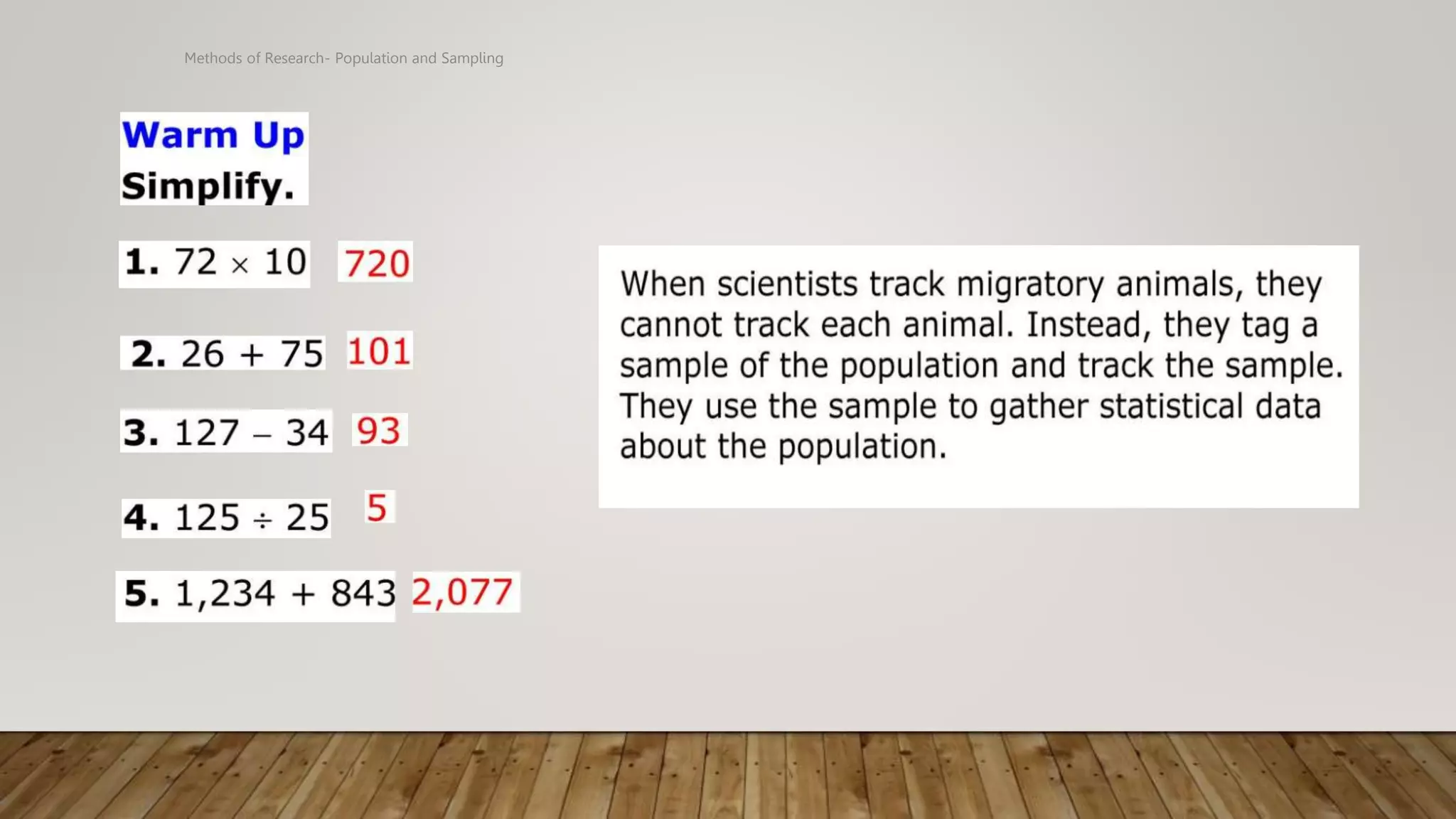 Methods of Research- Population and Sampling

Warm Up
Simplify.

1. $72 \times 10$ 720

2. $26 + 75$ 101

3. $127 - 34$ 93

4. $125 \div 25$ 5

5. $1,234 + 843$ 2,077

When scientists track migratory animals, they cannot track each animal. Instead, they tag a sample of the population and track the sample. They use the sample to gather statistical data about the population.